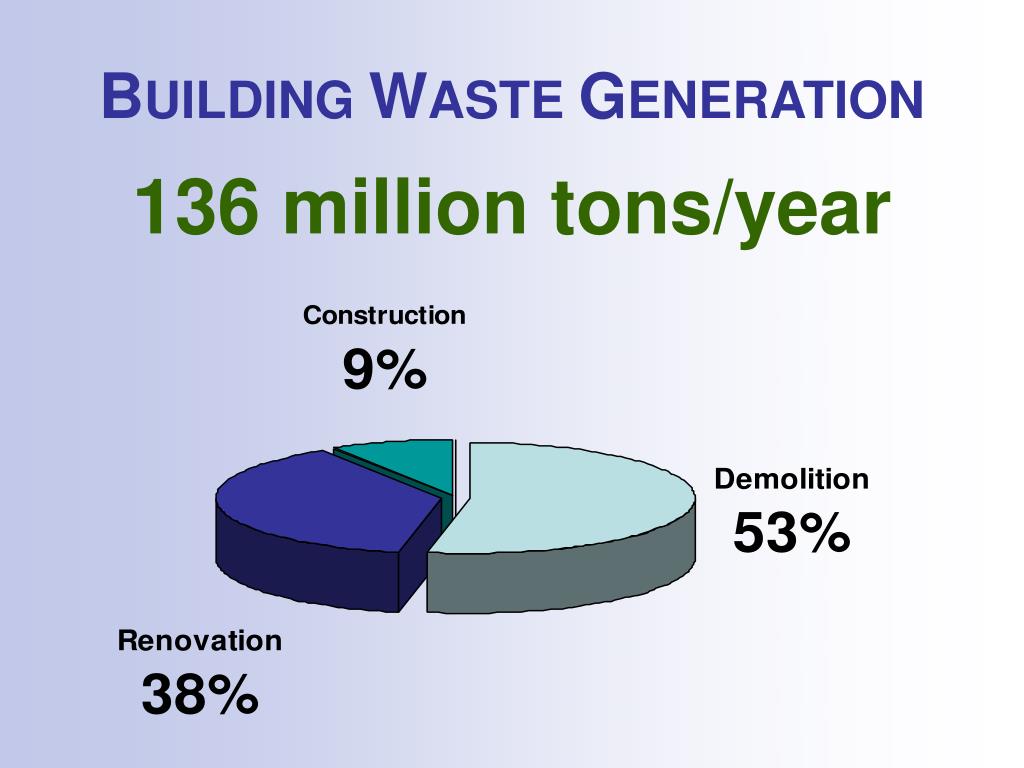 BUILDING WASTE GENERATION

136 million tons/year

Construction
9%

Demolition
53%

Renovation
38%